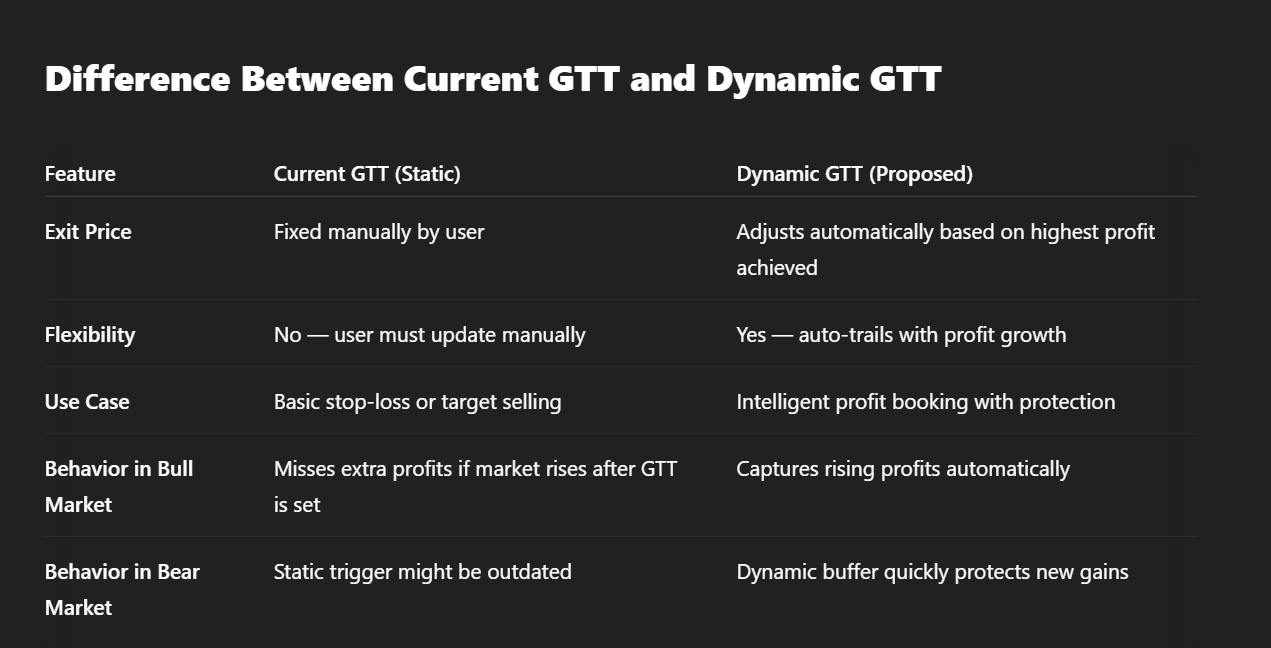 Difference Between Current GTT and Dynamic GTT

| Feature | Current GTT (Static) | Dynamic GTT (Proposed) |
|---|---|---|
| Exit Price | Fixed manually by user | Adjusts automatically based on highest profit achieved |
| Flexibility | No — user must update manually | Yes — auto-trails with profit growth |
| Use Case | Basic stop-loss or target selling | Intelligent profit booking with protection |
| Behavior in Bull Market | Misses extra profits if market rises after GTT is set | Captures rising profits automatically |
| Behavior in Bear Market | Static trigger might be outdated | Dynamic buffer quickly protects new gains |